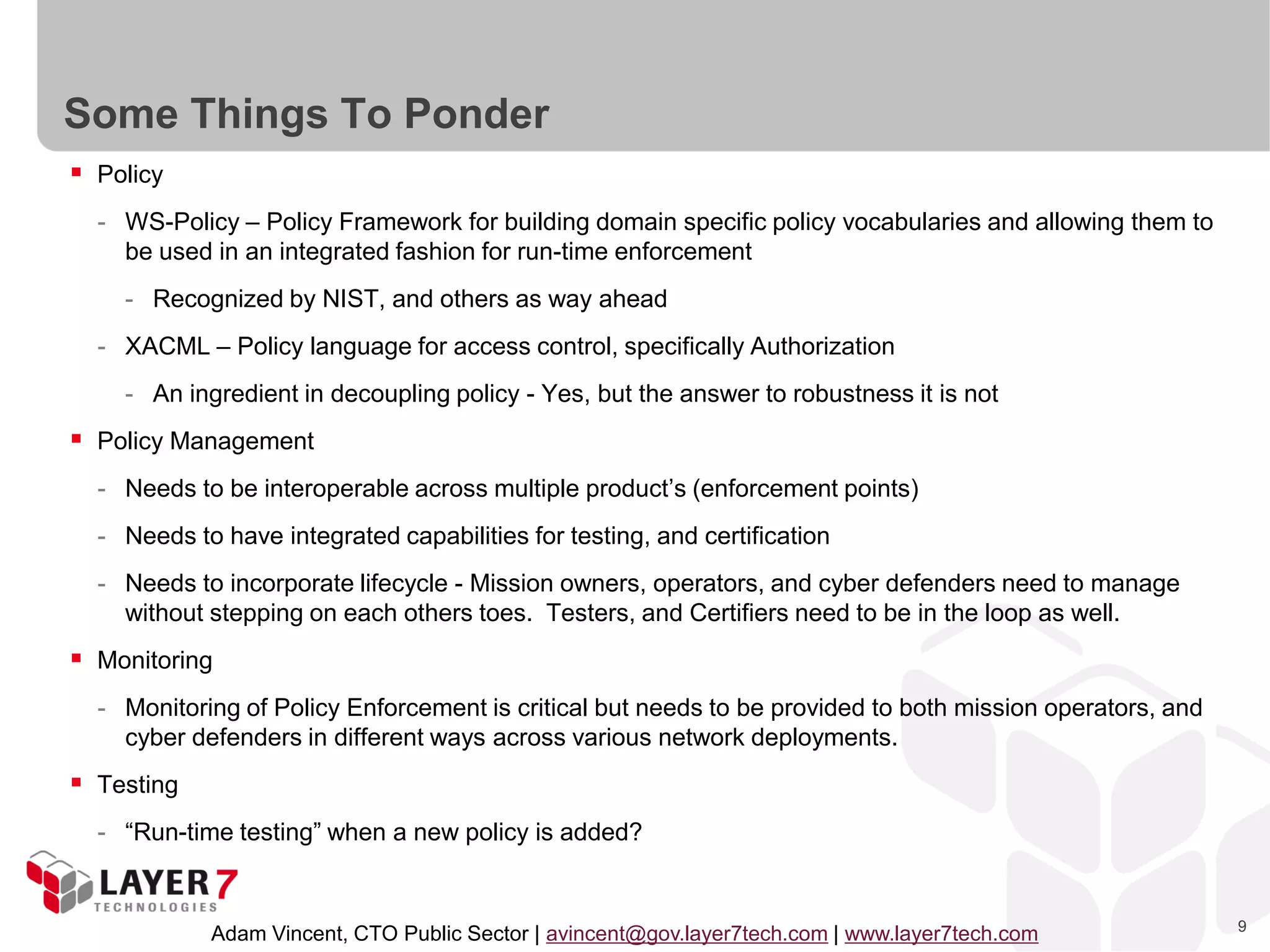 Some Things To Ponder

▪ Policy

- WS-Policy – Policy Framework for building domain specific policy vocabularies and allowing them to be used in an integrated fashion for run-time enforcement

- Recognized by NIST, and others as way ahead

- XACML – Policy language for access control, specifically Authorization

- An ingredient in decoupling policy - Yes, but the answer to robustness it is not

▪ Policy Management

- Needs to be interoperable across multiple product's (enforcement points)

- Needs to have integrated capabilities for testing, and certification

- Needs to incorporate lifecycle - Mission owners, operators, and cyber defenders need to manage without stepping on each others toes. Testers, and Certifiers need to be in the loop as well.

▪ Monitoring

- Monitoring of Policy Enforcement is critical but needs to be provided to both mission operators, and cyber defenders in different ways across various network deployments.

▪ Testing

- "Run-time testing" when a new policy is added?

LAYER 7 TECHNOLOGIES

Adam Vincent, CTO Public Sector | avincent@gov.layer7tech.com | www.layer7tech.com

9